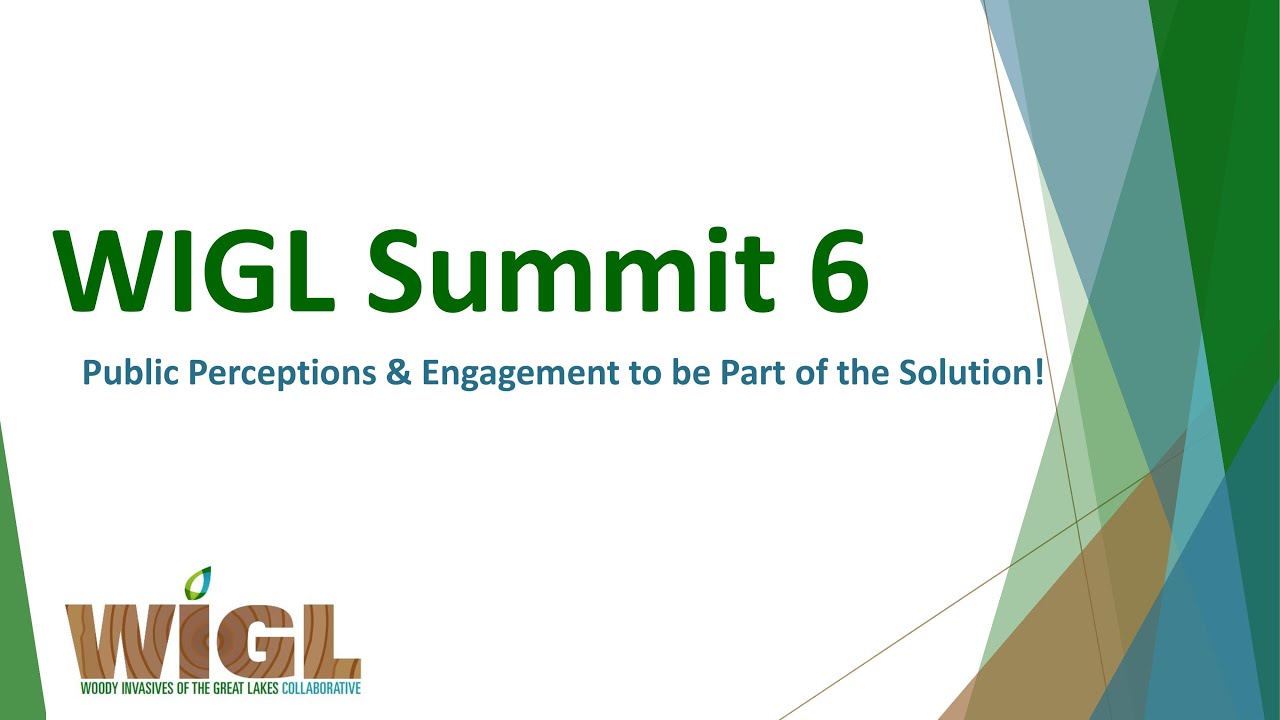 WIGL Summit 6

Public Perceptions & Engagement to be Part of the Solution!

WIGL
WOODY INVASIVES OF THE GREAT LAKES COLLABORATIVE